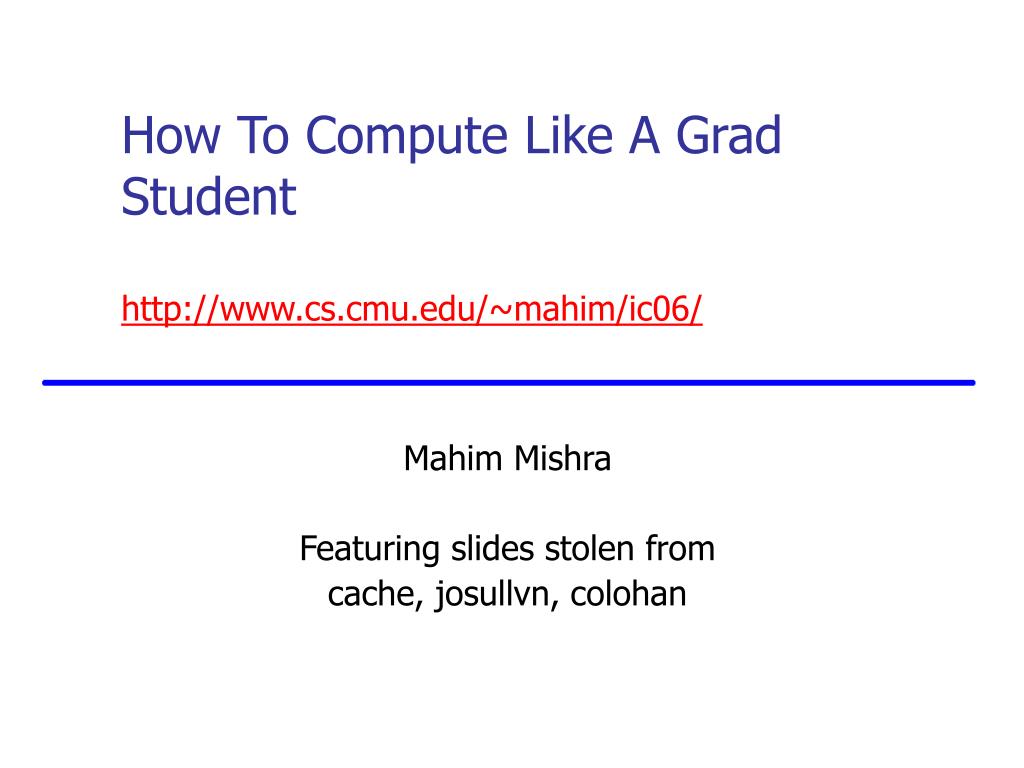 How To Compute Like A Grad Student

http://www.cs.cmu.edu/~mahim/ic06/

Mahim Mishra

Featuring slides stolen from cache, josullvn, colohan